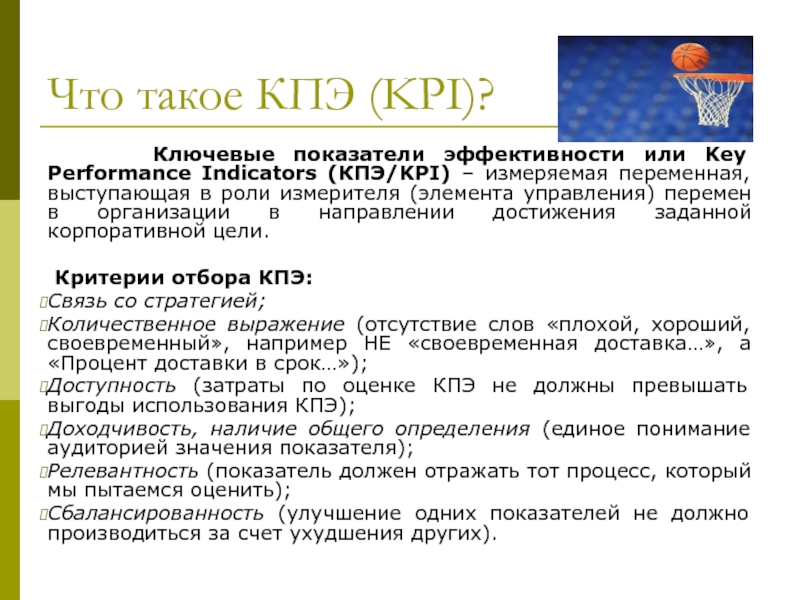 Что такое КПЭ (KPI)?

Ключевые показатели эффективности или Key Performance Indicators (КПЭ/KPI) – измеряемая переменная, выступающая в роли измерителя (элемента управления) перемен в организации в направлении достижения заданной корпоративной цели.

Критерии отбора КПЭ:
Связь со стратегией;
Количественное выражение (отсутствие слов «плохой, хороший, своевременный», например НЕ «своевременная доставка…», а «Процент доставки в срок…»);
Доступность (затраты по оценке КПЭ не должны превышать выгоды использования КПЭ);
Доходчивость, наличие общего определения (единое понимание аудиторией значения показателя);
Релевантность (показатель должен отражать тот процесс, который мы пытаемся оценить);
Сбалансированность (улучшение одних показателей не должно производиться за счет ухудшения других).